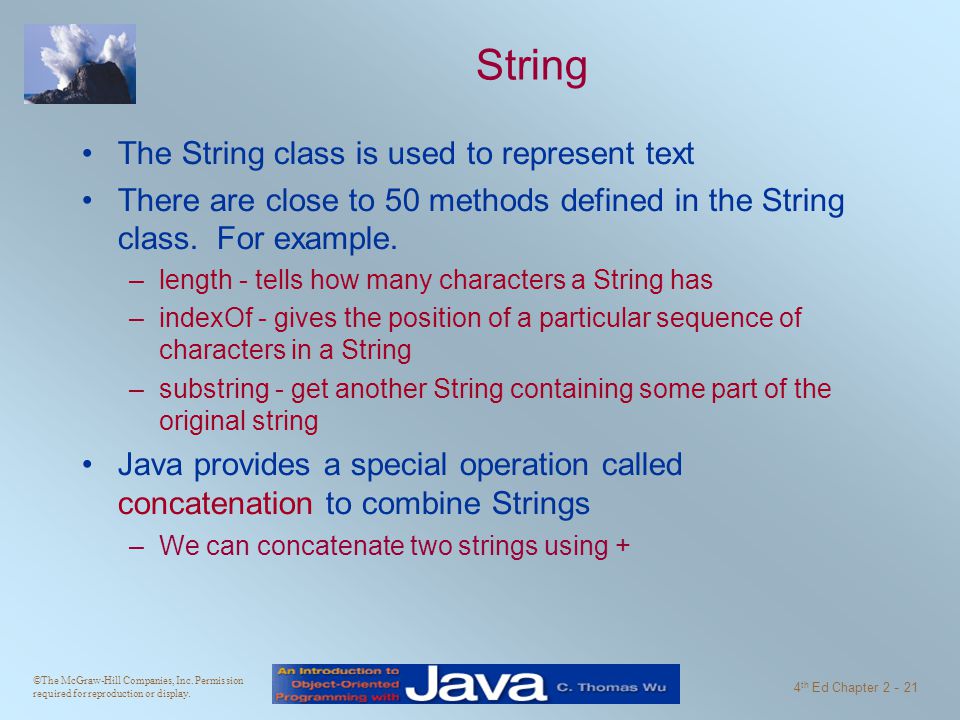 String

• The String class is used to represent text
• There are close to 50 methods defined in the String class. For example.
– length - tells how many characters a String has
– indexOf - gives the position of a particular sequence of characters in a String
– substring - get another String containing some part of the original string
• Java provides a special operation called concatenation to combine Strings
– We can concatenate two strings using +

©The McGraw-Hill Companies, Inc. Permission required for reproduction or display.

An Introduction to Object-Oriented Programming with Java C. Thomas Wu

4$^{th}$ Ed Chapter 2 - 21